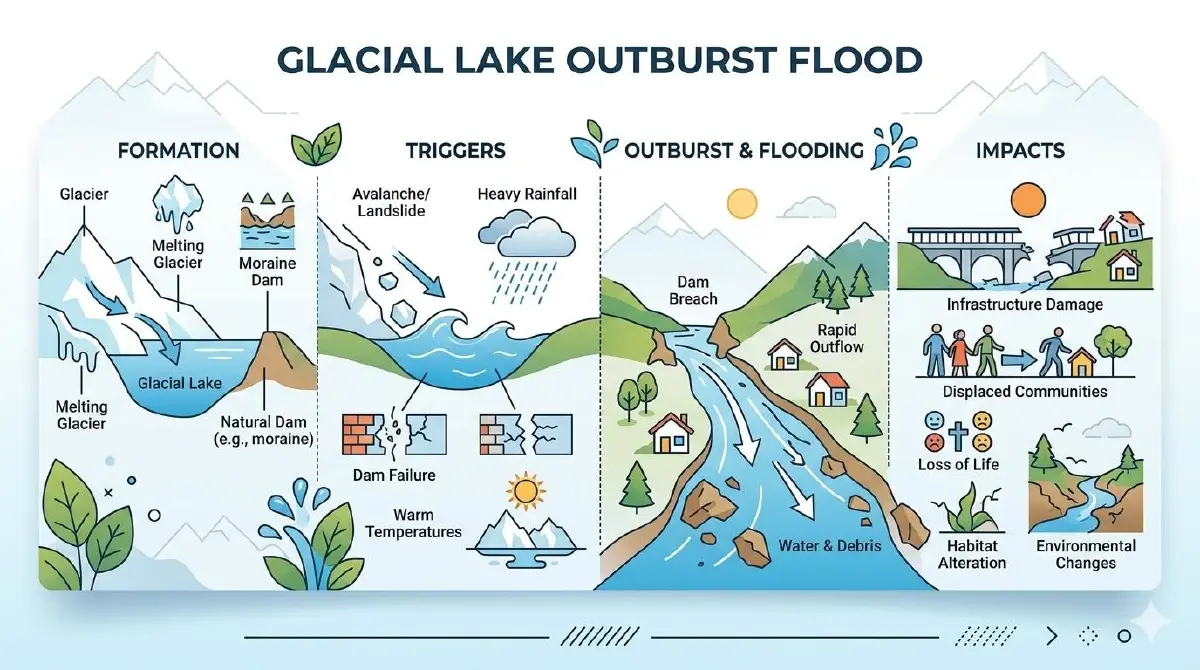 GLACIAL LAKE OUTBURST FLOOD

FORMATION

Glacier

Melting Glacier

Moraine Dam

Glacial Lake

Melting Glacier

Natural Dam (e.g., moraine)

TRIGGERS

Avalanche/ Landslide

Heavy Rainfall

Dam Failure

Warm Temperatures

OUTBURST & FLOODING

Dam Breach

Rapid Outflow

Water & Debris

IMPACTS

Infrastructure Damage

Displaced Communities

Loss of Life

Habitat Alteration

Environmental Changes